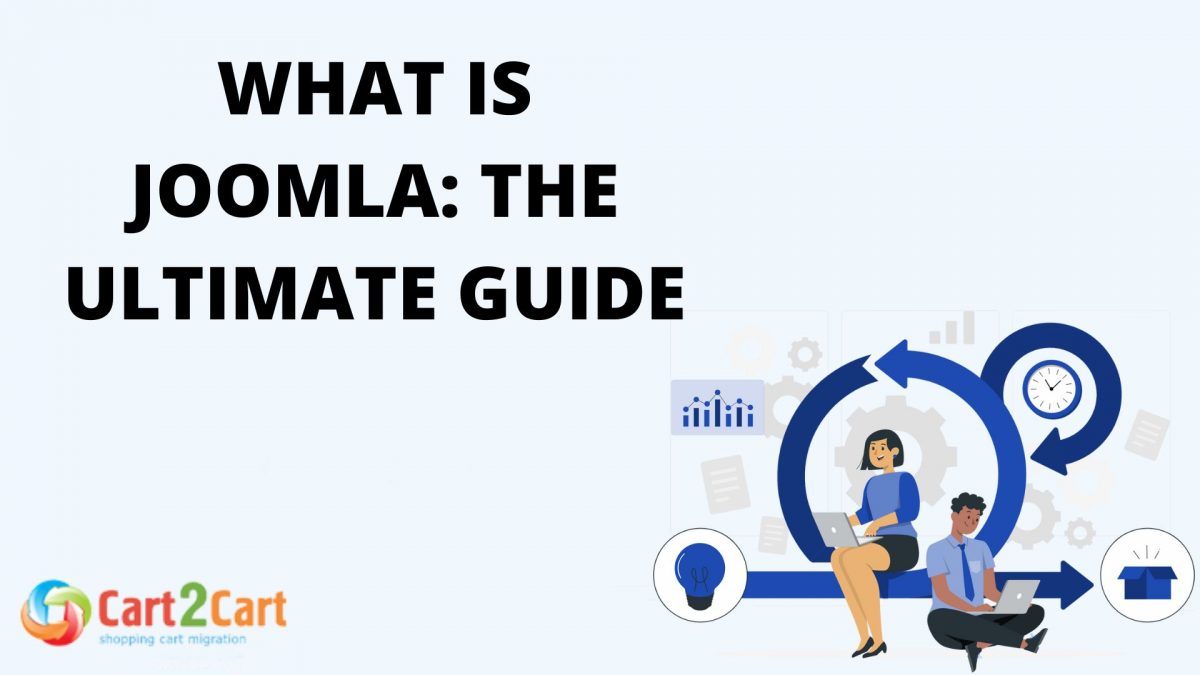 WHAT IS JOOMLA: THE ULTIMATE GUIDE

Cart2Cart
shopping cart migration